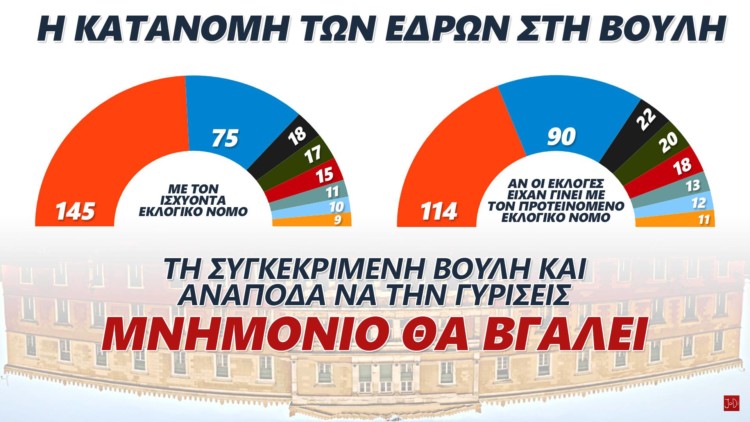 Η ΚΑΤΑΝΟΜΗ ΤΩΝ ΕΔΡΩΝ ΣΤΗ ΒΟΥΛΗ

145
75
18
17
15
11
10
9
ΜΕ ΤΟΝ ΙΣΧΥΟΝΤΑ ΕΚΛΟΓΙΚΟ ΝΟΜΟ

114
90
22
20
18
13
12
11
ΑΝ ΟΙ ΕΚΛΟΓΕΣ ΕΙΧΑΝ ΓΙΝΕΙ ΜΕ ΤΟΝ ΠΡΟΤΕΙΝΟΜΕΝΟ ΕΚΛΟΓΙΚΟ ΝΟΜΟ

ΤΗ ΣΥΓΚΕΚΡΙΜΕΝΗ ΒΟΥΛΗ ΚΑΙ ΑΝΑΠΟΔΑ ΝΑ ΤΗΝ ΓΥΡΙΣΕΙΣ
ΜΝΗΜΟΝΙΟ ΘΑ ΒΓΑΛΕΙ